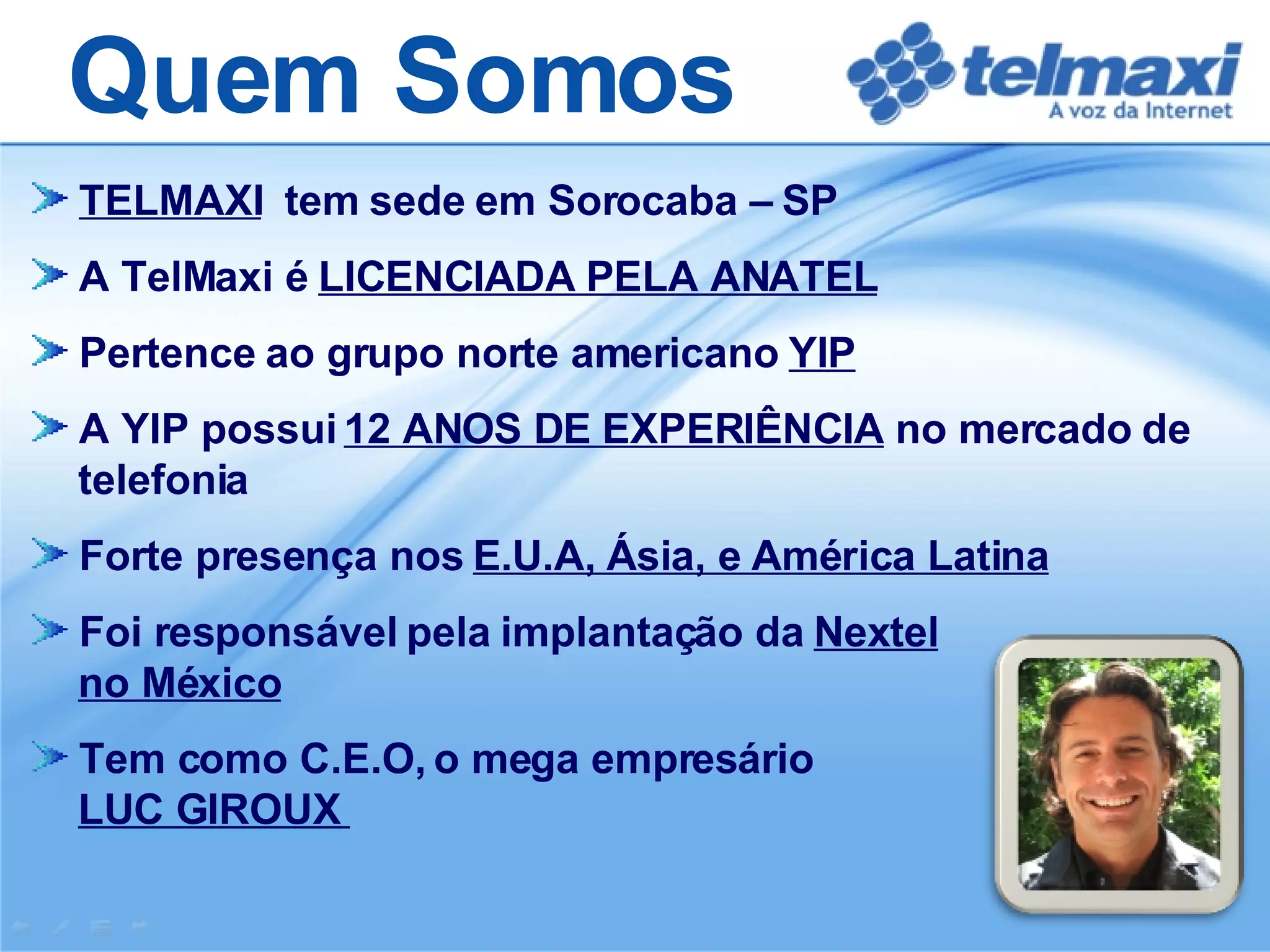 Quem Somos

telmaxi
A voz da Internet

TELMAXI tem sede em Sorocaba – SP

A TelMaxi é LICENCIADA PELA ANATEL

Pertence ao grupo norte americano YIP

A YIP possui 12 ANOS DE EXPERIÊNCIA no mercado de telefonia

Forte presença nos E.U.A, Ásia, e América Latina

Foi responsável pela implantação da Nextel no México

Tem como C.E.O, o mega empresário LUC GIROUX